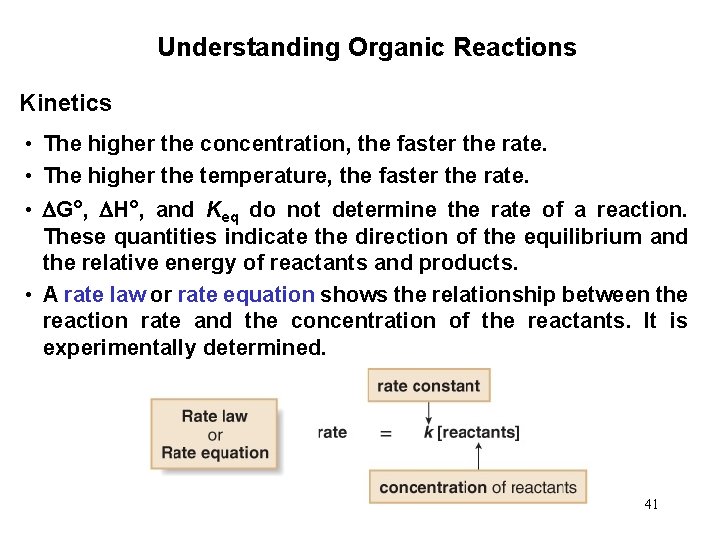 Understanding Organic Reactions

Kinetics

• The higher the concentration, the faster the rate.

• The higher the temperature, the faster the rate.

• $\Delta G°$, $\Delta H°$, and $K_{eq}$ do not determine the rate of a reaction. These quantities indicate the direction of the equilibrium and the relative energy of reactants and products.

• A rate law or rate equation shows the relationship between the reaction rate and the concentration of the reactants. It is experimentally determined.

Rate law
or
Rate equation

rate constant

rate = $k$ [reactants]

concentration of reactants

41